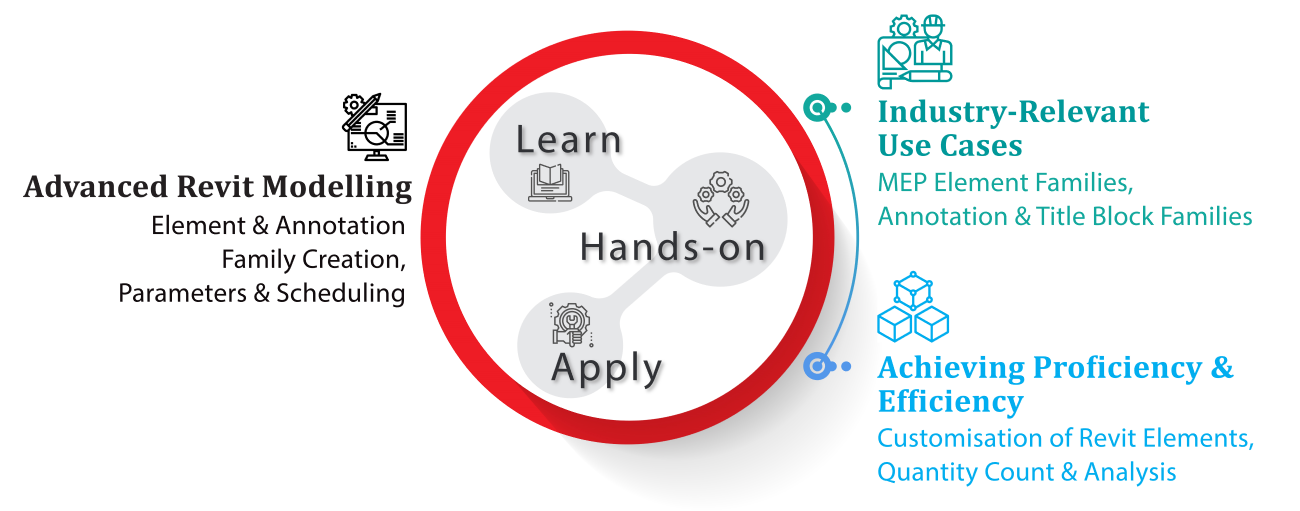 Advanced Revit Modelling
Element & Annotation
Family Creation,
Parameters & Scheduling

Learn

Hands-on

Apply

Industry-Relevant
Use Cases
MEP Element Families,
Annotation & Title Block Families

Achieving Proficiency &
Efficiency
Customisation of Revit Elements,
Quantity Count & Analysis